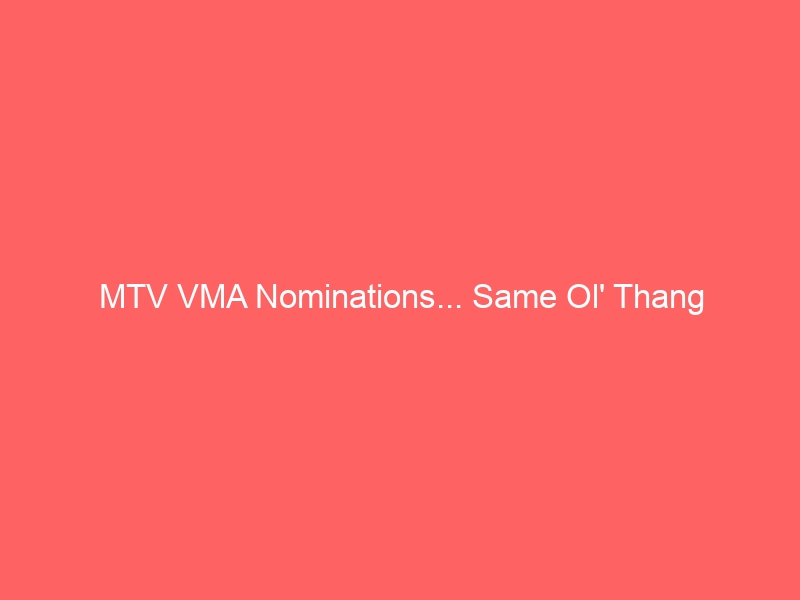 MTV VMA Nominations... Same Ol' Thang